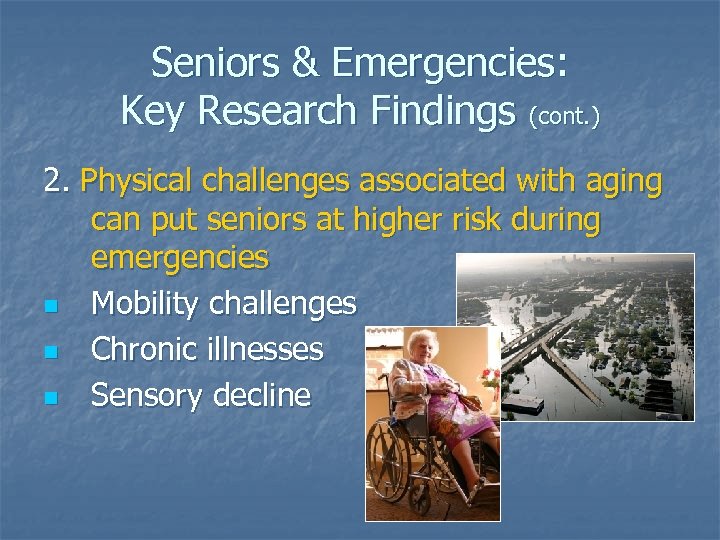 Seniors & Emergencies: Key Research Findings (cont.)

2. Physical challenges associated with aging can put seniors at higher risk during emergencies

- Mobility challenges
- Chronic illnesses
- Sensory decline